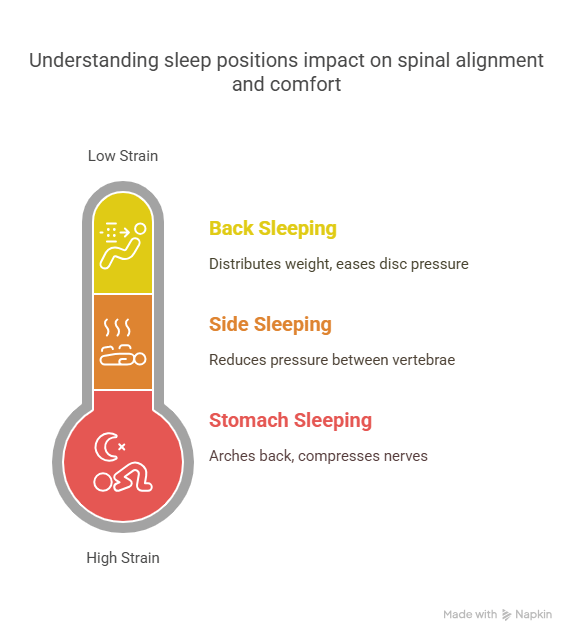 Understanding sleep positions impact on spinal alignment and comfort

Low Strain

Back Sleeping

Distributes weight, eases disc pressure

Side Sleeping

Reduces pressure between vertebrae

Stomach Sleeping

Arches back, compresses nerves

High Strain

Made with Napkin